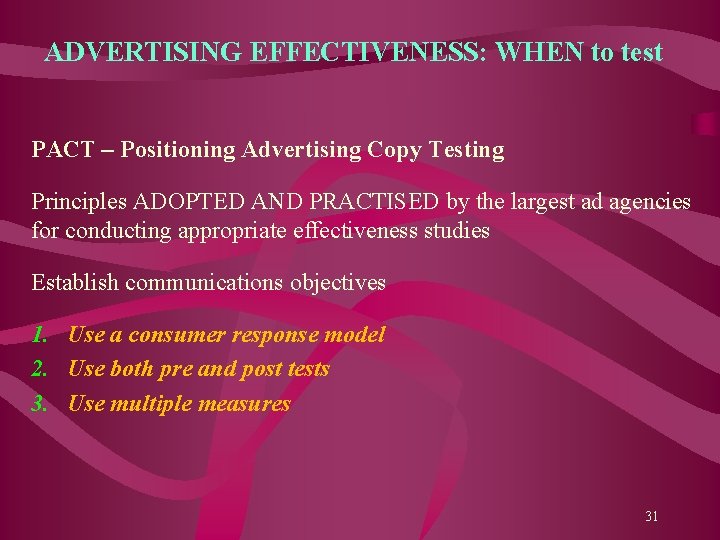 ADVERTISING EFFECTIVENESS: WHEN to test

PACT – Positioning Advertising Copy Testing

Principles ADOPTED AND PRACTISED by the largest ad agencies for conducting appropriate effectiveness studies

Establish communications objectives

1. Use a consumer response model
2. Use both pre and post tests
3. Use multiple measures

31